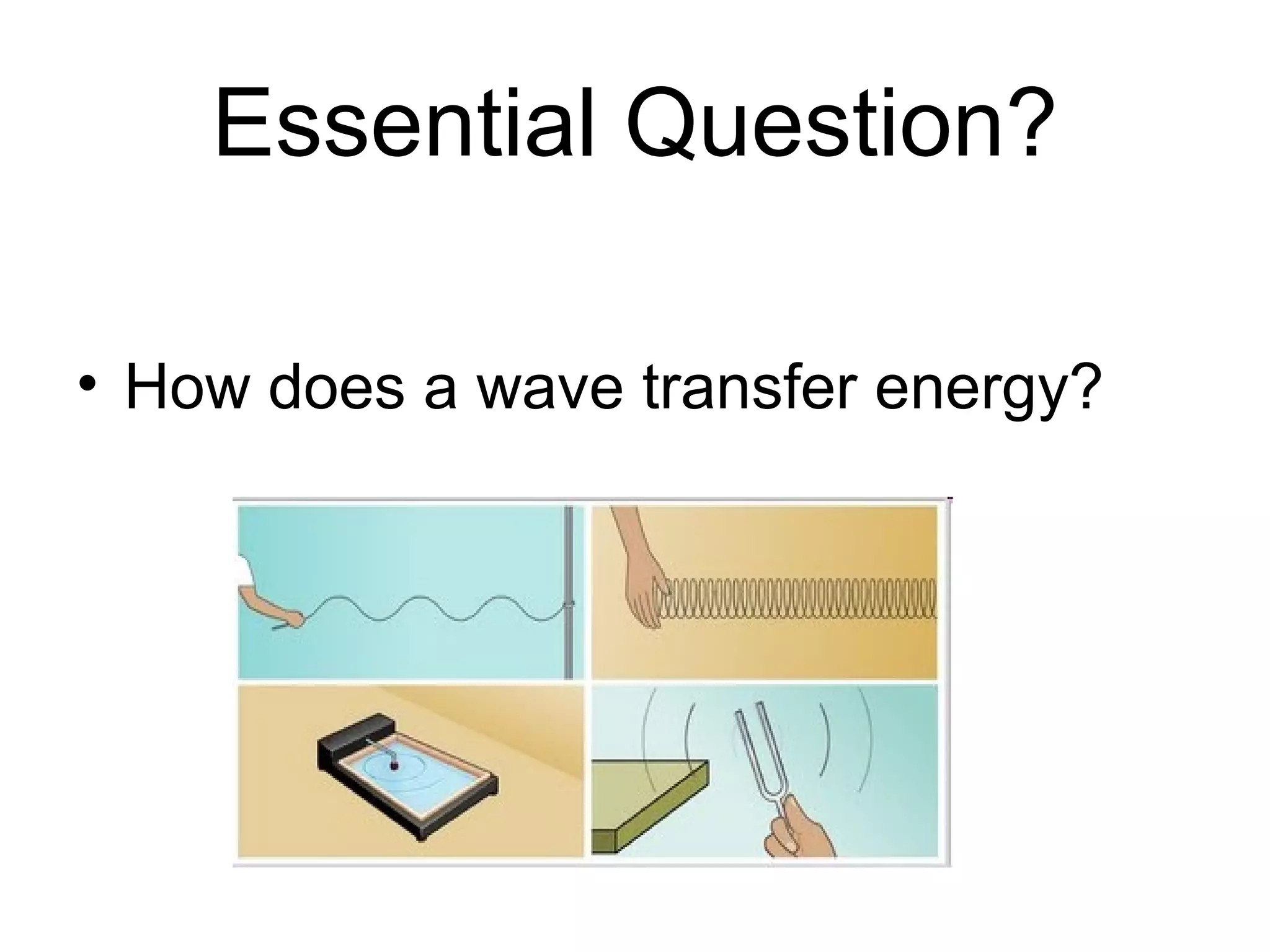 Essential Question?

• How does a wave transfer energy?